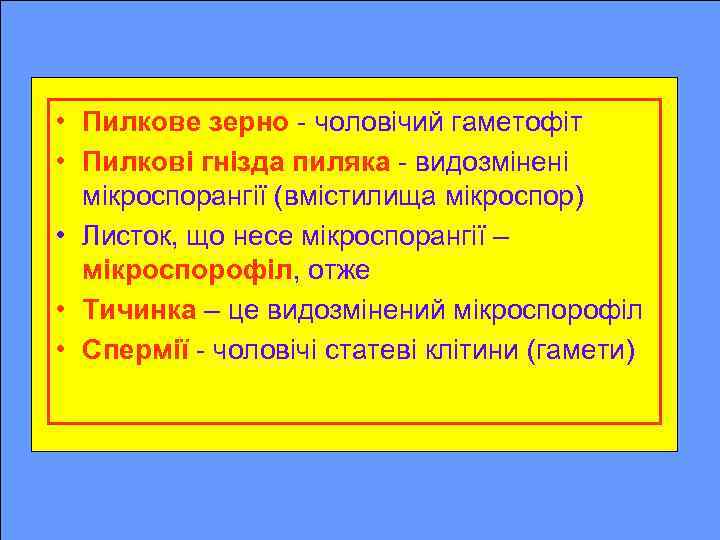 • Пилкове зерно - чоловічий гаметофіт
• Пилкові гнізда пиляка - видозмінені мікроспорангії (вмістилища мікроспор)
• Листок, що несе мікроспорангії – мікроспорофіл, отже
• Тичинка – це видозмінений мікроспорофіл
• Спермії - чоловічі статеві клітини (гамети)